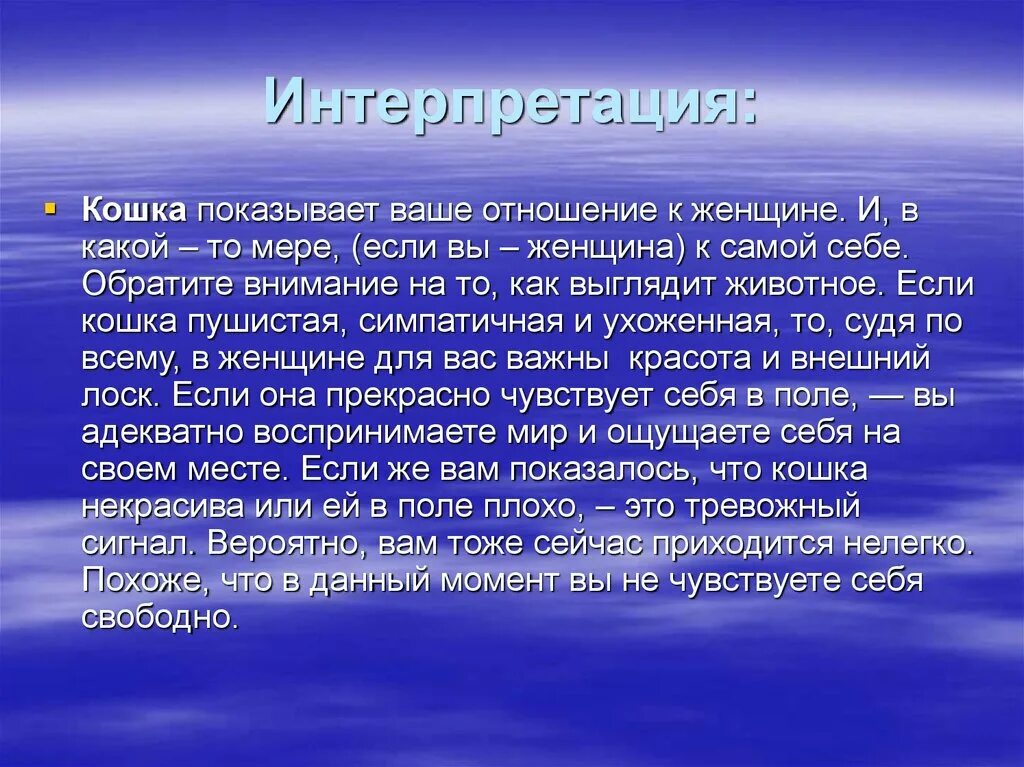 Интерпретация:

Кошка показывает ваше отношение к женщине. И, в какой – то мере, (если вы – женщина) к самой себе. Обратите внимание на то, как выглядит животное. Если кошка пушистая, симпатичная и ухоженная, то, судя по всему, в женщине для вас важны красота и внешний лоск. Если она прекрасно чувствует себя в поле, — вы адекватно воспринимаете мир и ощущаете себя на своем месте. Если же вам показалось, что кошка некрасива или ей в поле плохо, – это тревожный сигнал. Вероятно, вам тоже сейчас приходится нелегко. Похоже, что в данный момент вы не чувствуете себя свободно.